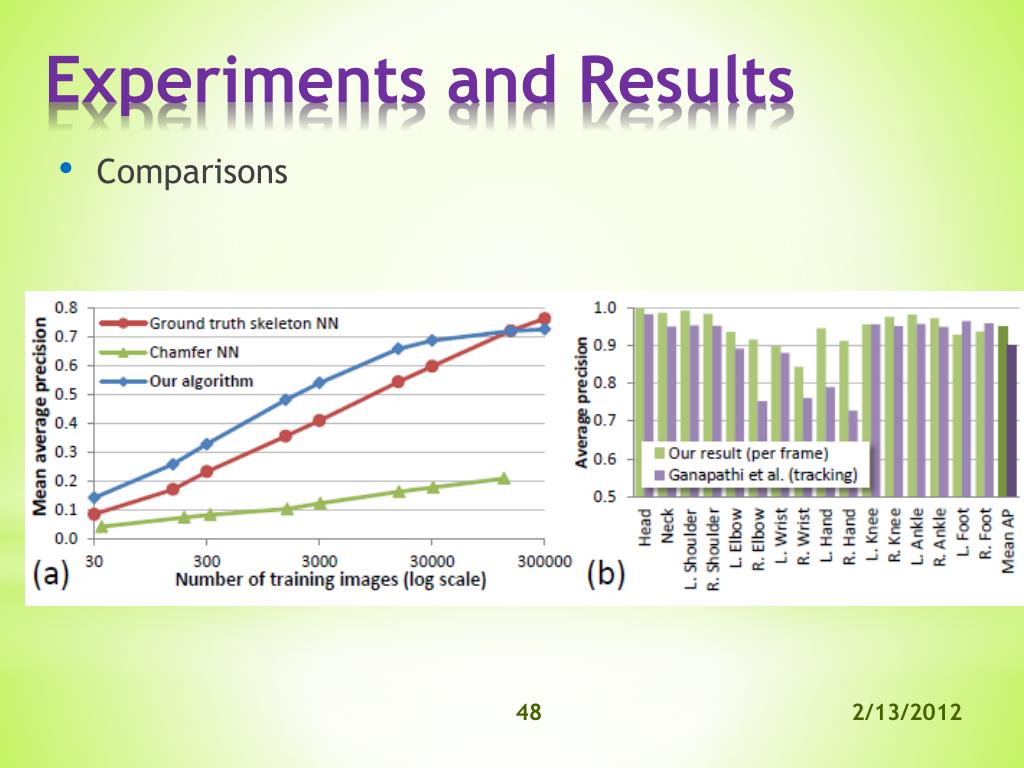 Experiments and Results

• Comparisons

0.8
0.7
0.6
0.5
0.4
0.3
0.2
0.1
0.0

Mean average precision

Ground truth skeleton NN
Chamfer NN
Our algorithm

30
300
3000
30000
300000

(a) Number of training images (log scale)

1.0
0.9
0.8
0.7
0.6
0.5

Average precision

Our result (per frame)
Ganapathi et al. (tracking)

Head
Neck
L. Shoulder
R. Shoulder
L. Elbow
R. Elbow
L. Wrist
R. Wrist
L. Hand
R. Hand
L. Knee
R. Knee
L. Ankle
R. Ankle
L. Foot
R. Foot
Mean AP

(b)

48

2/13/2012